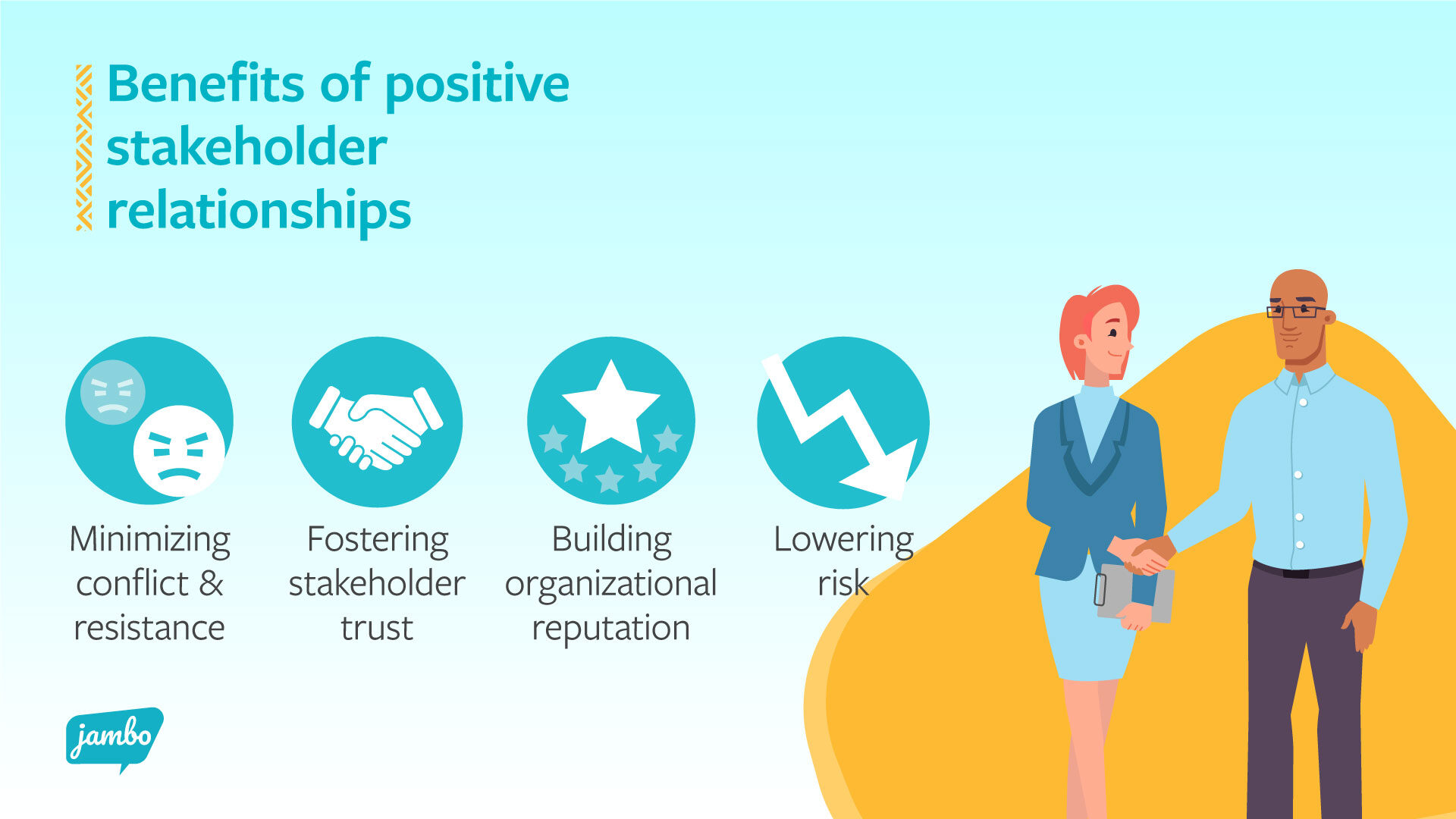 Benefits of positive stakeholder relationships

Minimizing conflict & resistance

Fostering stakeholder trust

Building organizational reputation

Lowering risk

jambo